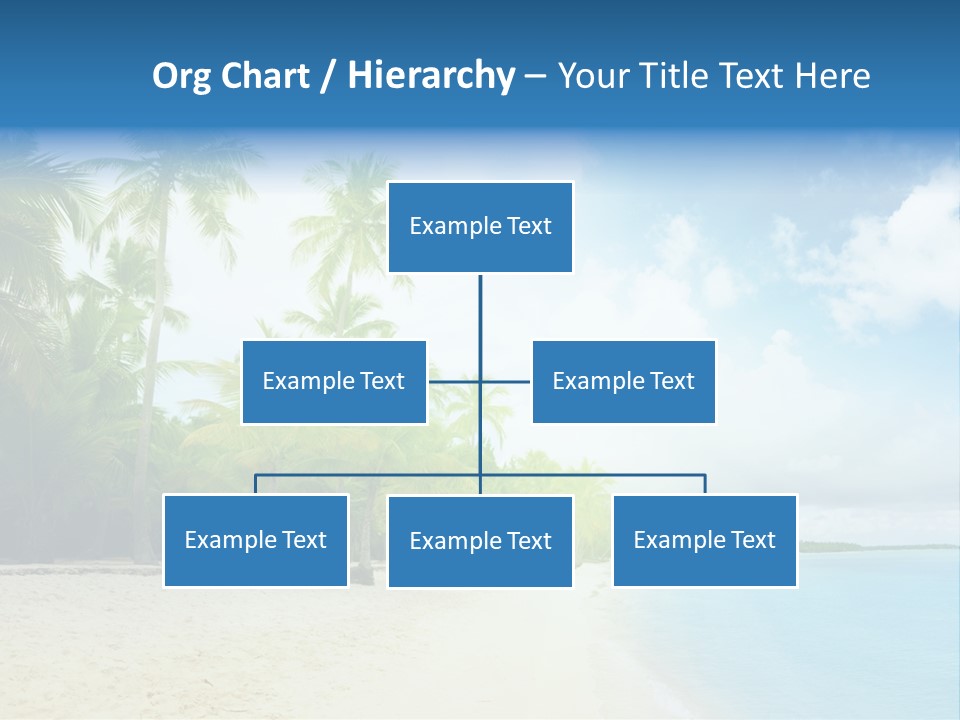 Org Chart / Hierarchy – Your Title Text Here

Example Text

Example Text

Example Text

Example Text

Example Text

Example Text